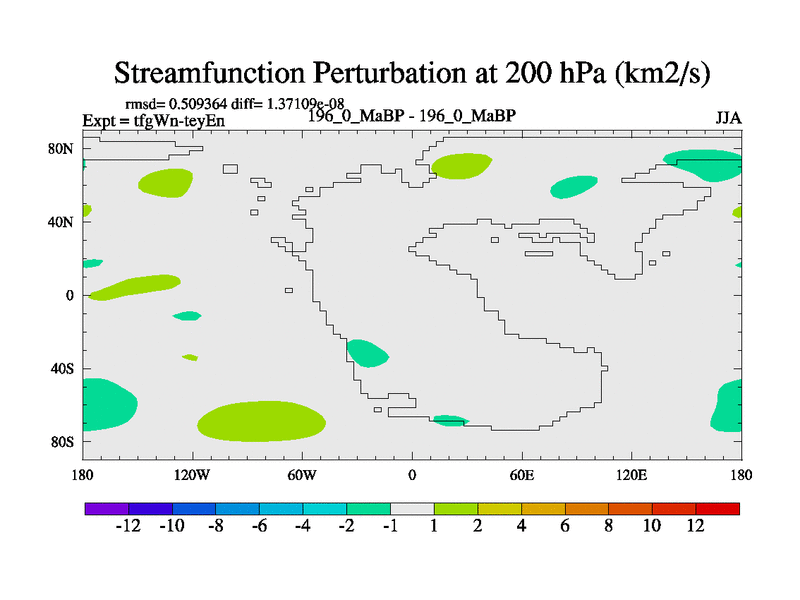 Streamfunction Perturbation at 200 hPa (km2/s)

rmsd= 0.509364 diff= 1.37109e-08
Expt = tfgWn-teyEn
196_0_MaBP - 196_0_MaBP
JJA

80N
40N
0
40S
80S

180
120W
60W
0
60E
120E
180

-12 -10 -8 -6 -4 -2 -1 1 2 4 6 8 10 12